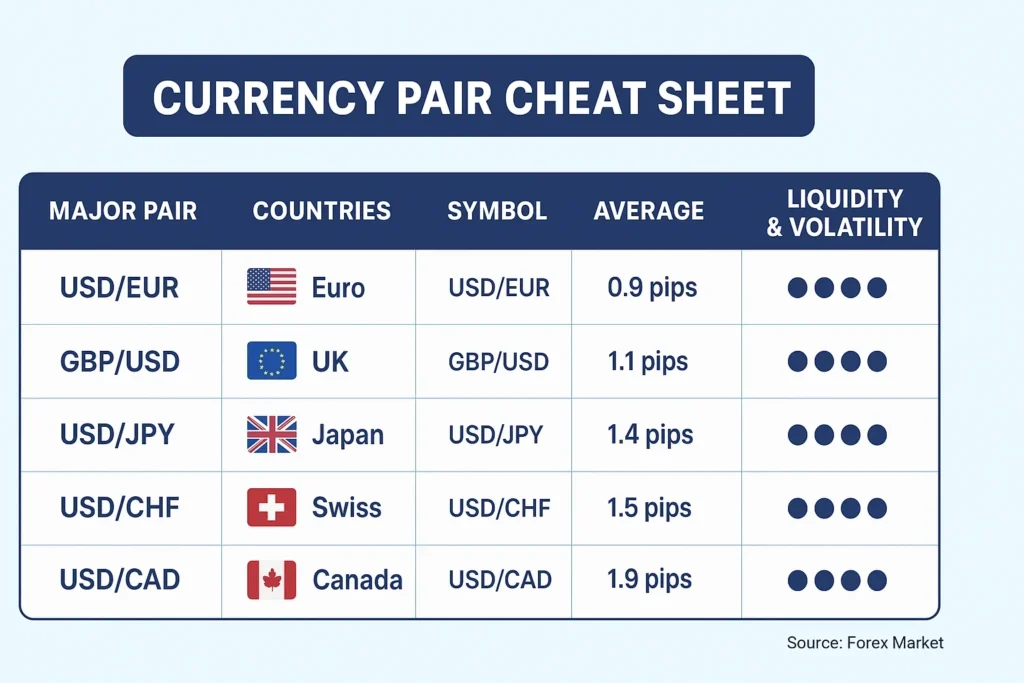 CURRENCY PAIR CHEAT SHEET

| MAJOR PAIR | COUNTRIES | SYMBOL | AVERAGE | LIQUIDITY & VOLATILITY |
|---|---|---|---|---|
| USD/EUR | Euro | USD/EUR | 0.9 pips | ●●●● |
| GBP/USD | UK | GBP/USD | 1.1 pips | ●●●● |
| USD/JPY | Japan | USD/JPY | 1.4 pips | ●●●● |
| USD/CHF | Swiss | USD/CHF | 1.5 pips | ●●●● |
| USD/CAD | Canada | USD/CAD | 1.9 pips | ●●●● |

Source: Forex Market